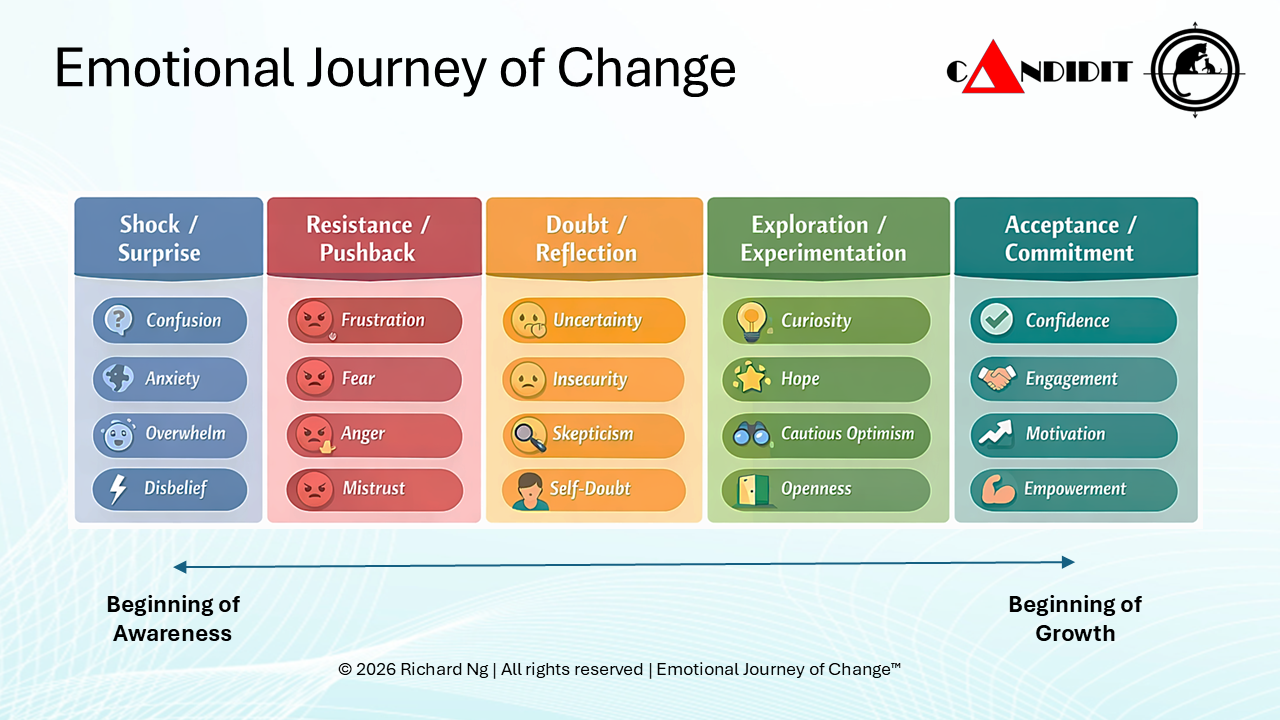 Emotional Journey of Change

CANDIDIT

Shock / Surprise

Confusion

Anxiety

Overwhelm

Disbelief

Resistance / Pushback

Frustration

Fear

Anger

Mistrust

Doubt / Reflection

Uncertainty

Insecurity

Skepticism

Self-Doubt

Exploration / Experimentation

Curiosity

Hope

Cautious Optimism

Openness

Acceptance / Commitment

Confidence

Engagement

Motivation

Empowerment

Beginning of Awareness

Beginning of Growth

© 2026 Richard Ng | All rights reserved | Emotional Journey of Change™